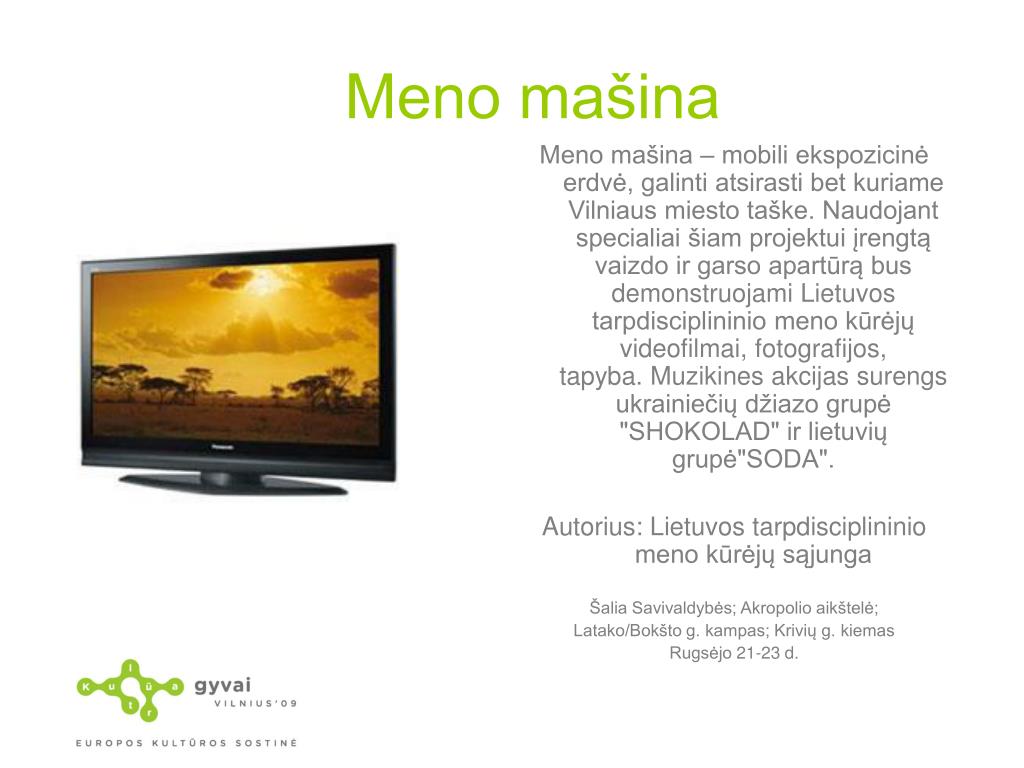 Meno mašina

Meno mašina – mobili ekspozicinė erdvė, galinti atsirasti bet kuriame Vilniaus miesto taške. Naudojant specialiai šiam projektui įrengtą vaizdo ir garso apartūrą bus demonstruojami Lietuvos tarpdisciplininio meno kūrėjų videofilmai, fotografijos, tapyba. Muzikines akcijas surengs ukrainiečių džiazo grupė "SHOKOLAD" ir lietuvių grupė"SODA".

Autorius: Lietuvos tarpdisciplininio meno kūrėjų sąjunga

Šalia Savivaldybės; Akropolio aikštelė; Latako/Bokšto g. kampas; Krivių g. kiemas
Rugsėjo 21-23 d.

Panasonic

K u l t ū r a
gyvai
VILNIUS'09

EUROPOS KULTŪROS SOSTINĖ